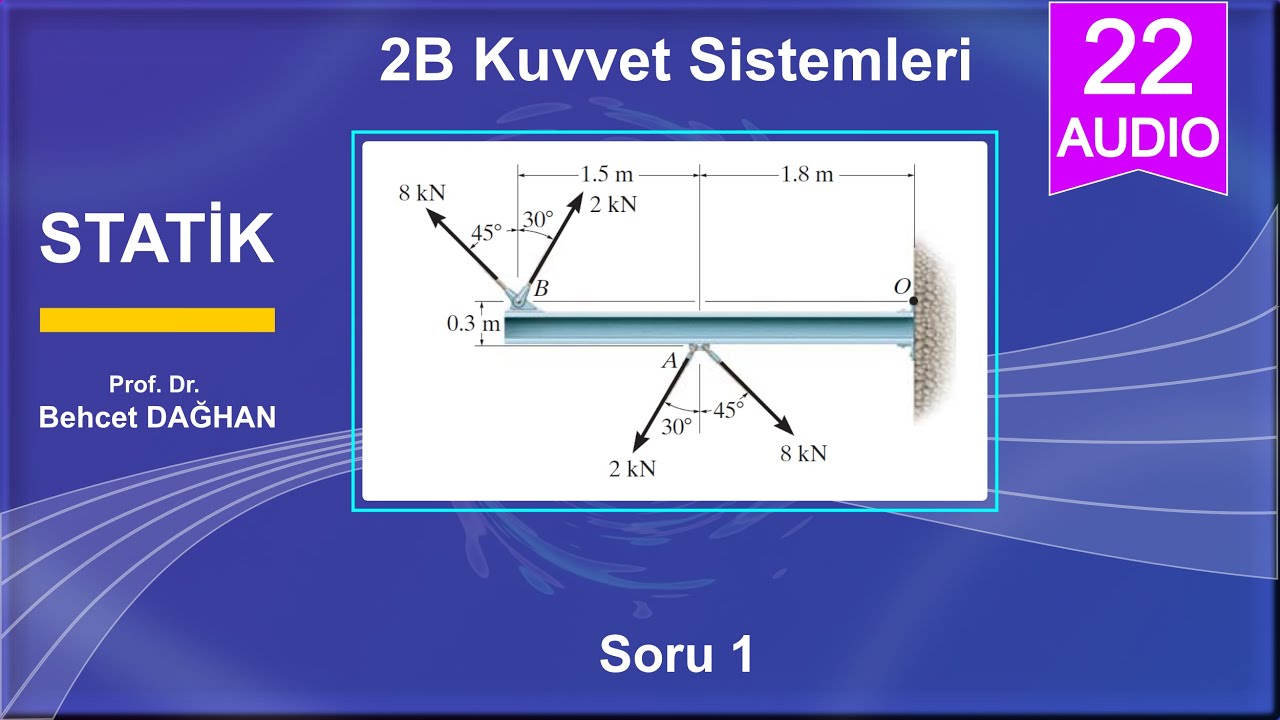 2B Kuvvet Sistemleri

22
AUDIO

STATİK

Prof. Dr.
Behcet DAĞHAN

1.5 m
1.8 m
8 kN
2 kN
45°
30°
B
O
0.3 m
A
30°
45°
2 kN
8 kN

Soru 1